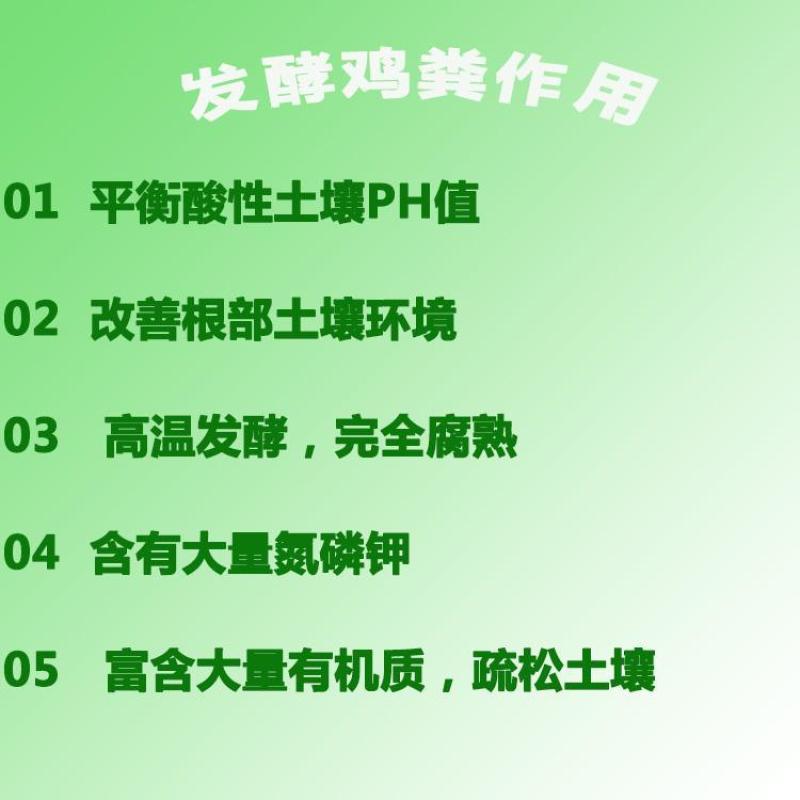 发酵鸡粪作用

01 平衡酸性土壤PH值

02 改善根部土壤环境

03 高温发酵，完全腐熟

04 含有大量氮磷钾

05 富含大量有机质，疏松土壤